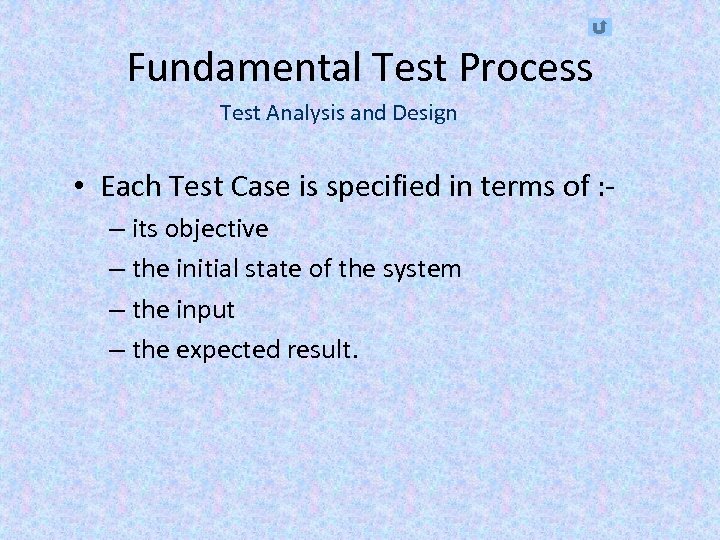 Fundamental Test Process

Test Analysis and Design

• Each Test Case is specified in terms of :-

– its objective

– the initial state of the system

– the input

– the expected result.